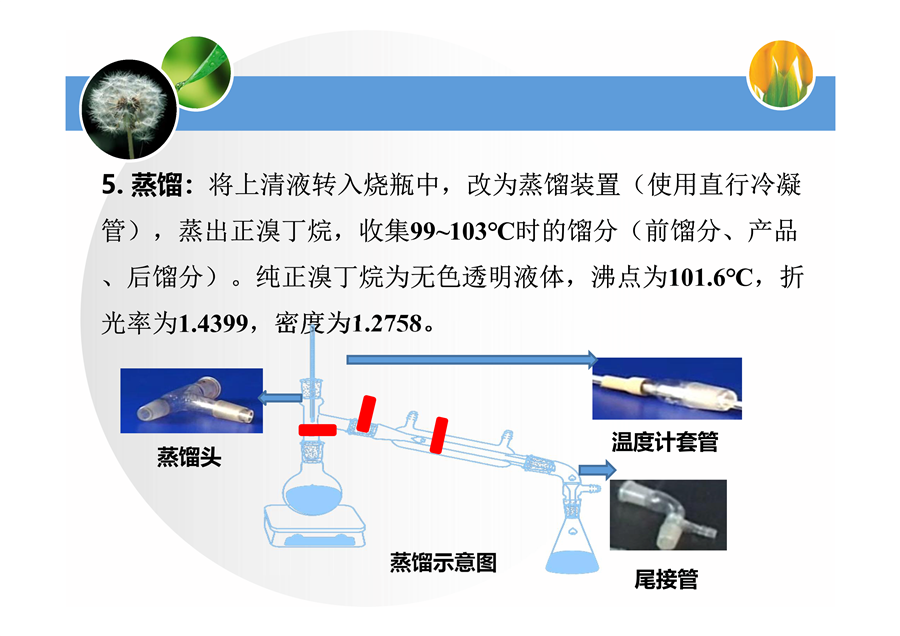 5.蒸馏：将上清液转入烧瓶中，改为蒸馏装置（使用直行冷凝管），蒸出正溴丁烷，收集99~103℃时的馏分（前馏分、产品、后馏分）。纯正溴丁烷为无色透明液体，沸点为101.6℃，折光率为1.4399，密度为1.2758。

蒸馏头

温度计套管

蒸馏示意图

尾接管